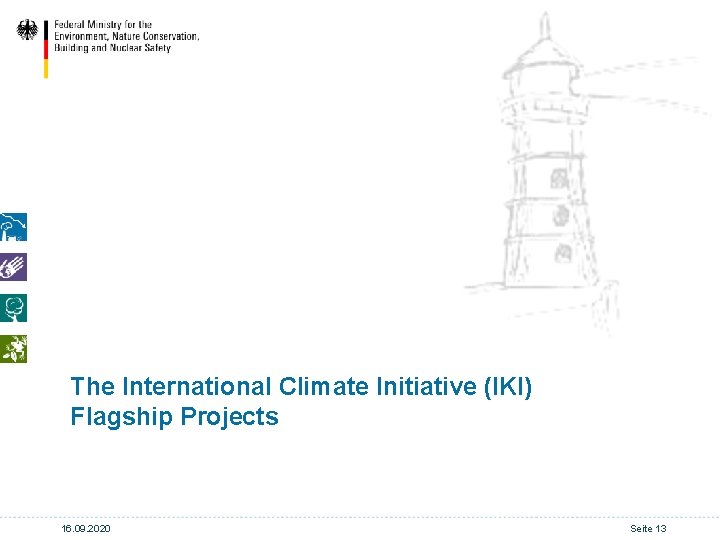 Federal Ministry for the Environment, Nature Conservation, Building and Nuclear Safety

The International Climate Initiative (IKI) Flagship Projects

16.09.2020

Seite 13